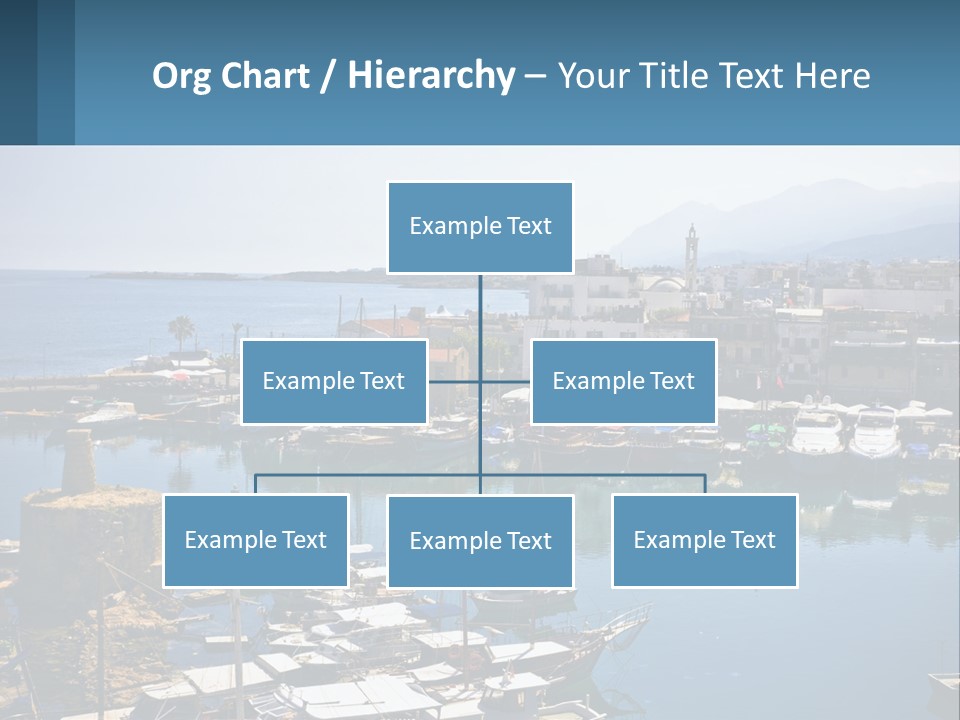 Org Chart / Hierarchy – Your Title Text Here

Example Text

Example Text

Example Text

Example Text

Example Text

Example Text